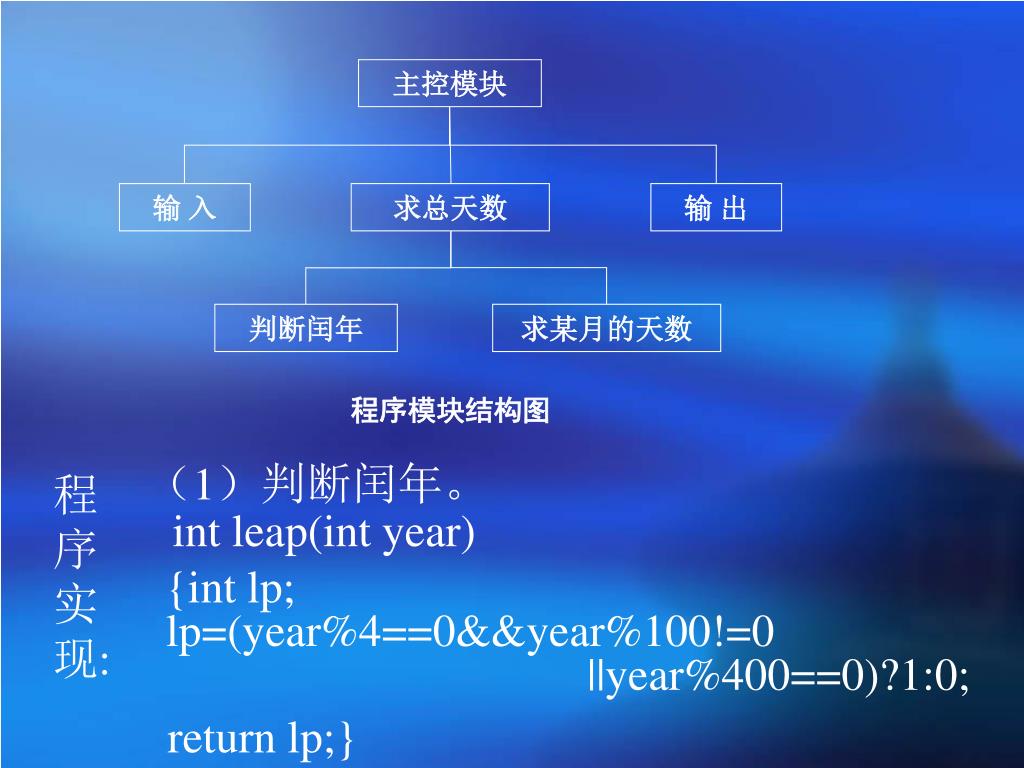 主控模块

输 入

求总天数

输 出

判断闰年

求某月的天数

程序模块结构图

程序实现:

（1）判断闰年。

int leap(int year)

{int lp;

lp=(year%4==0&&year%100!=0

||year%400==0)?1:0;

return lp;}